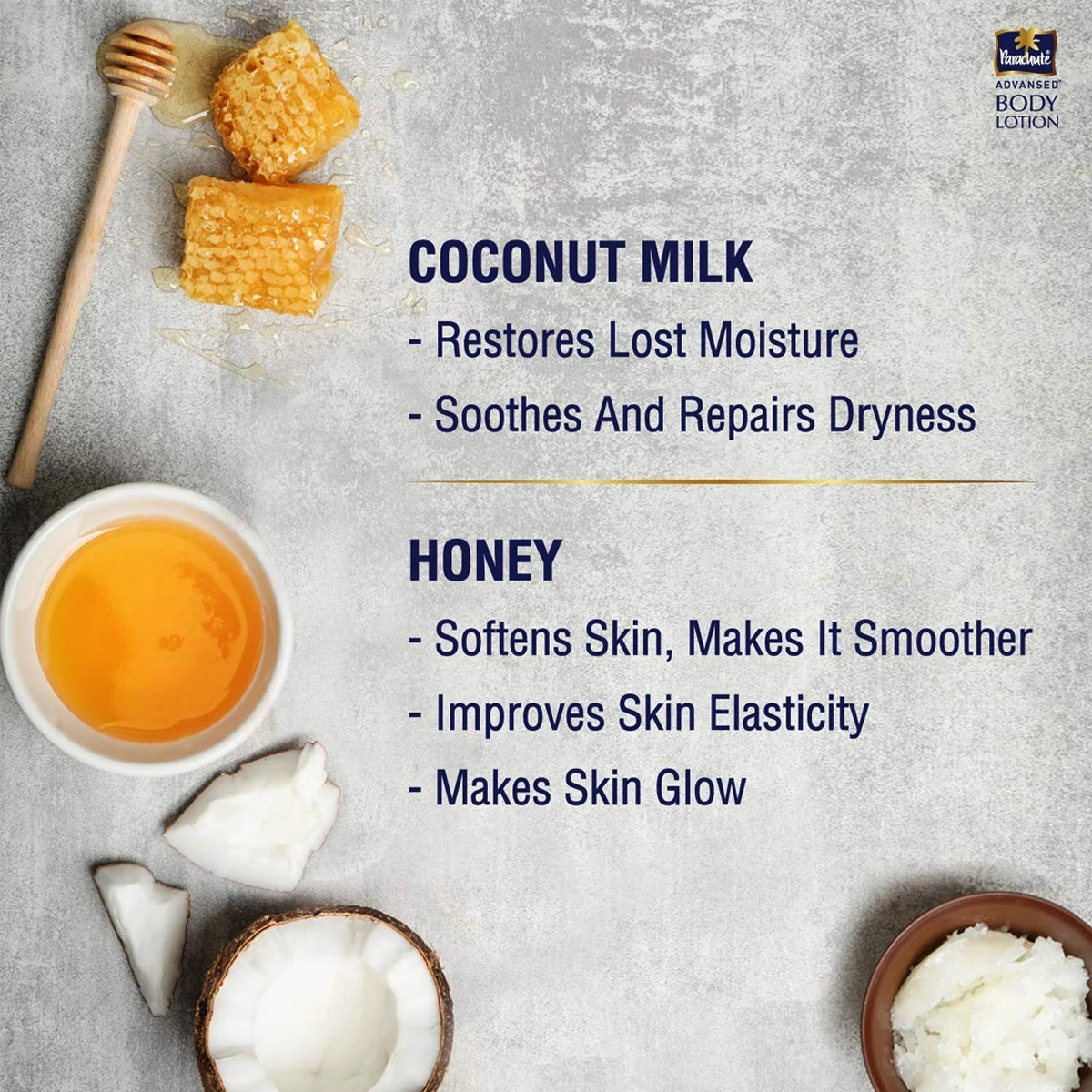 Parachute
ADVANSED
BODY
LOTION

COCONUT MILK
- Restores Lost Moisture
- Soothes And Repairs Dryness

HONEY
- Softens Skin, Makes It Smoother
- Improves Skin Elasticity
- Makes Skin Glow